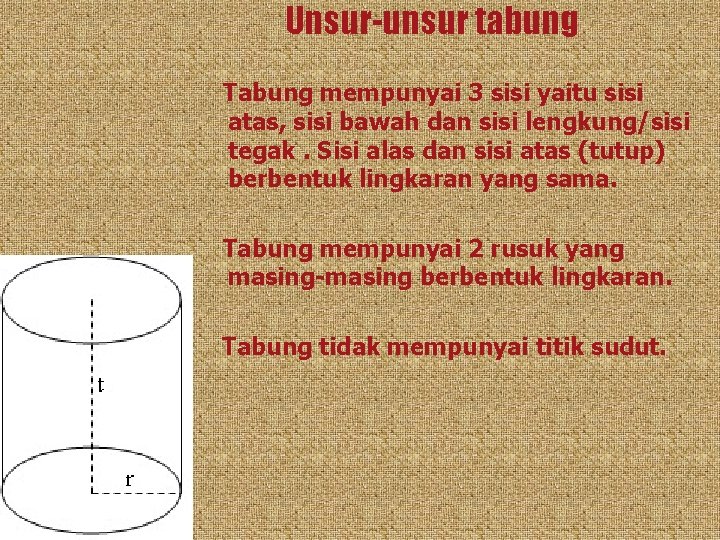 Unsur-unsur tabung

Tabung mempunyai 3 sisi yaitu sisi atas, sisi bawah dan sisi lengkung/sisi tegak . Sisi alas dan sisi atas (tutup) berbentuk lingkaran yang sama.

Tabung mempunyai 2 rusuk yang masing-masing berbentuk lingkaran.

Tabung tidak mempunyai titik sudut.

t

r